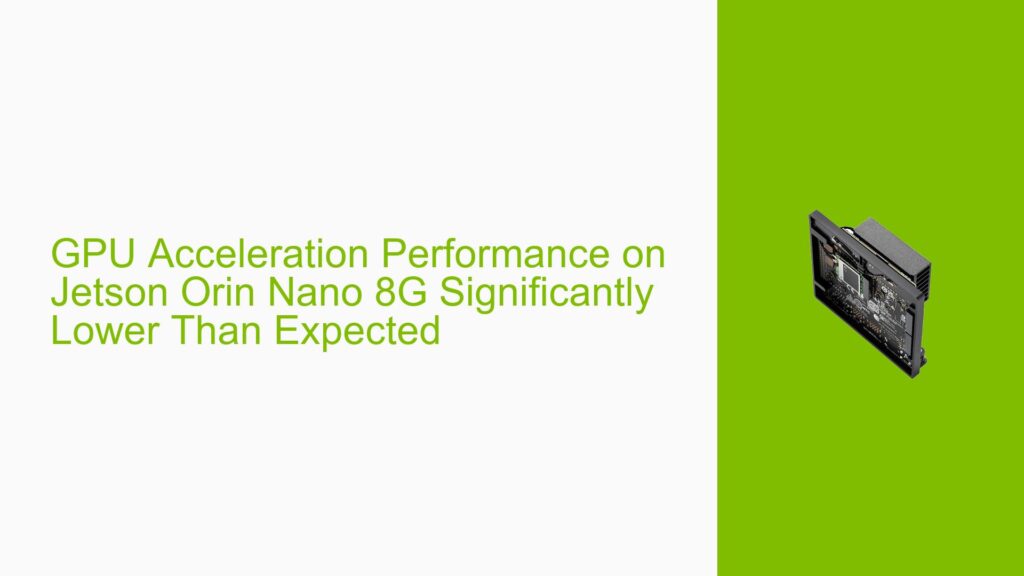 GPU Acceleration Performance on Jetson Orin Nano 8G Significantly Lower Than Expected